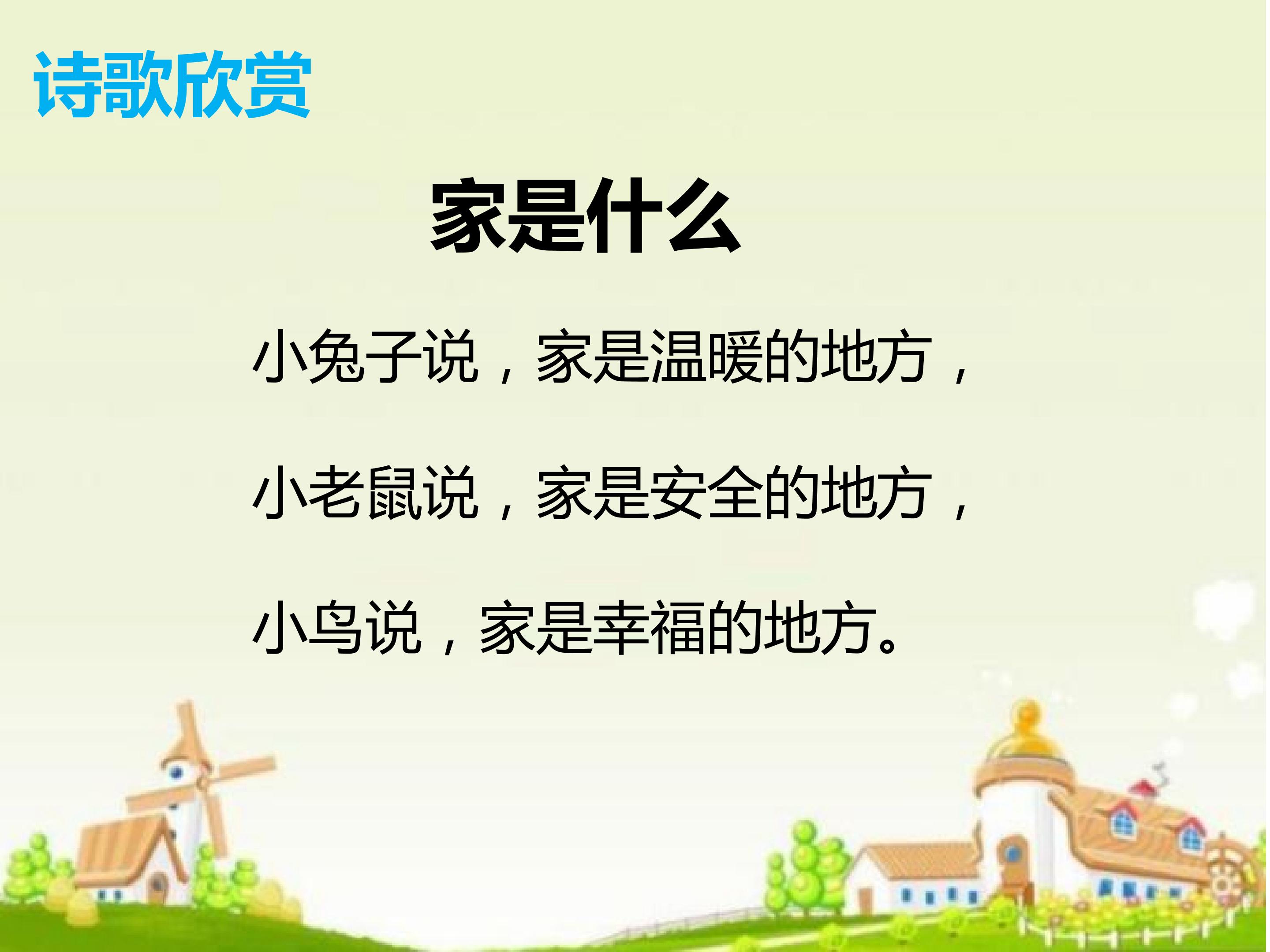 诗歌欣赏

家是什么

小兔子说，家是温暖的地方，

小老鼠说，家是安全的地方，

小鸟说，家是幸福的地方。